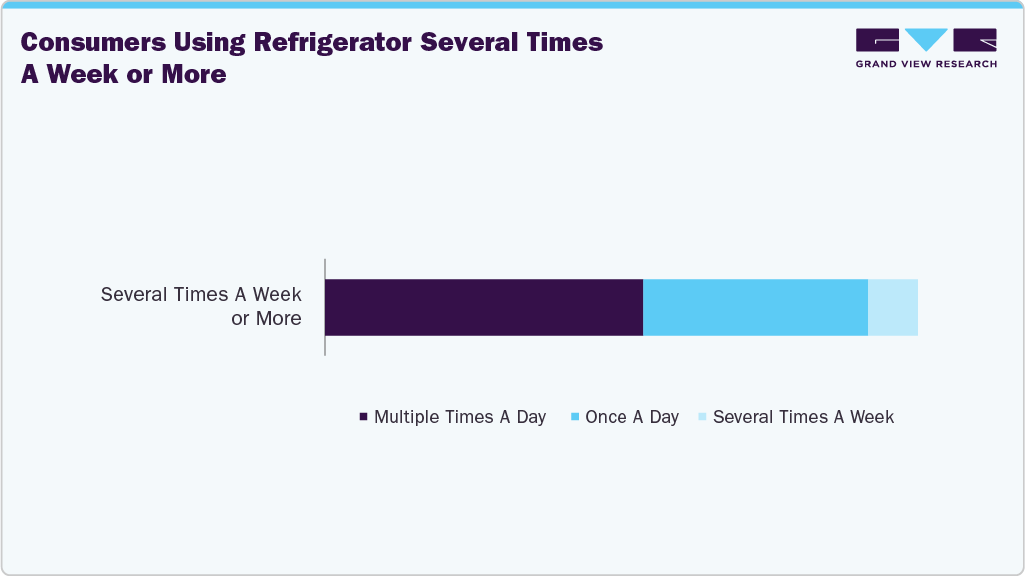 Consumers Using Refrigerator Several Times A Week or More

GRAND VIEW RESEARCH

Several Times A Week or More

Multiple Times A Day
Once A Day
Several Times A Week